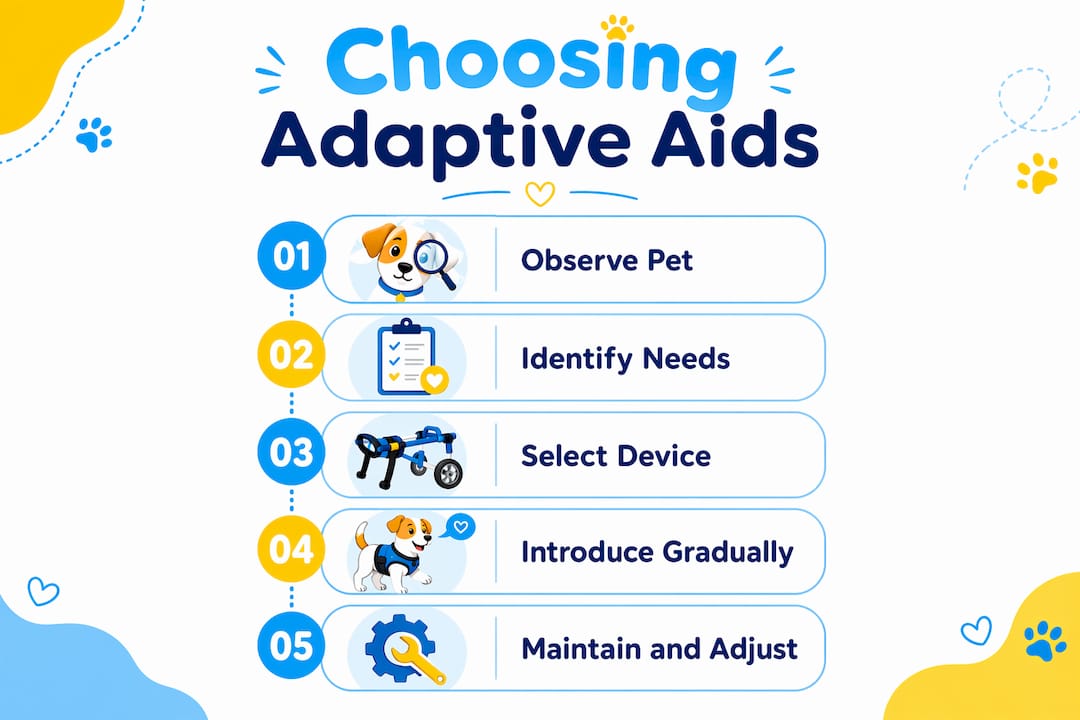 Choosing Adaptive Aids

01 Observe Pet

02 Identify Needs

03 Select Device

04 Introduce Gradually

05 Maintain and Adjust